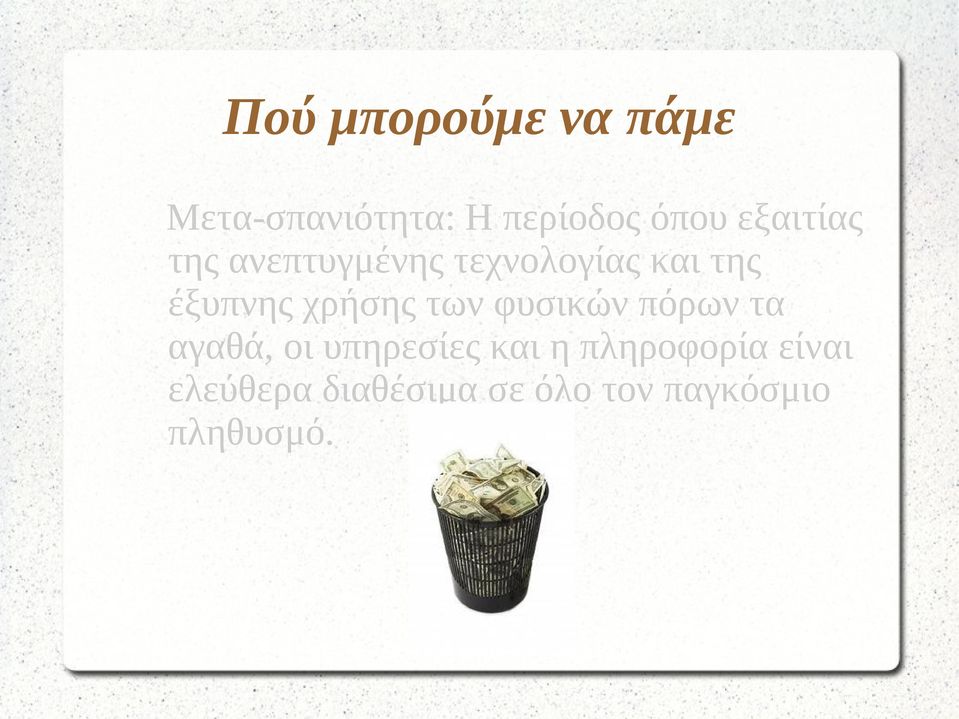 Πού μπορούμε να πάμε

Μετα-σπανιότητα: Η περίοδος όπου εξαιτίας της ανεπτυγμένης τεχνολογίας και της έξυπνης χρήσης των φυσικών πόρων τα αγαθά, οι υπηρεσίες και η πληροφορία είναι ελεύθερα διαθέσιμα σε όλο τον παγκόσμιο πληθυσμό.